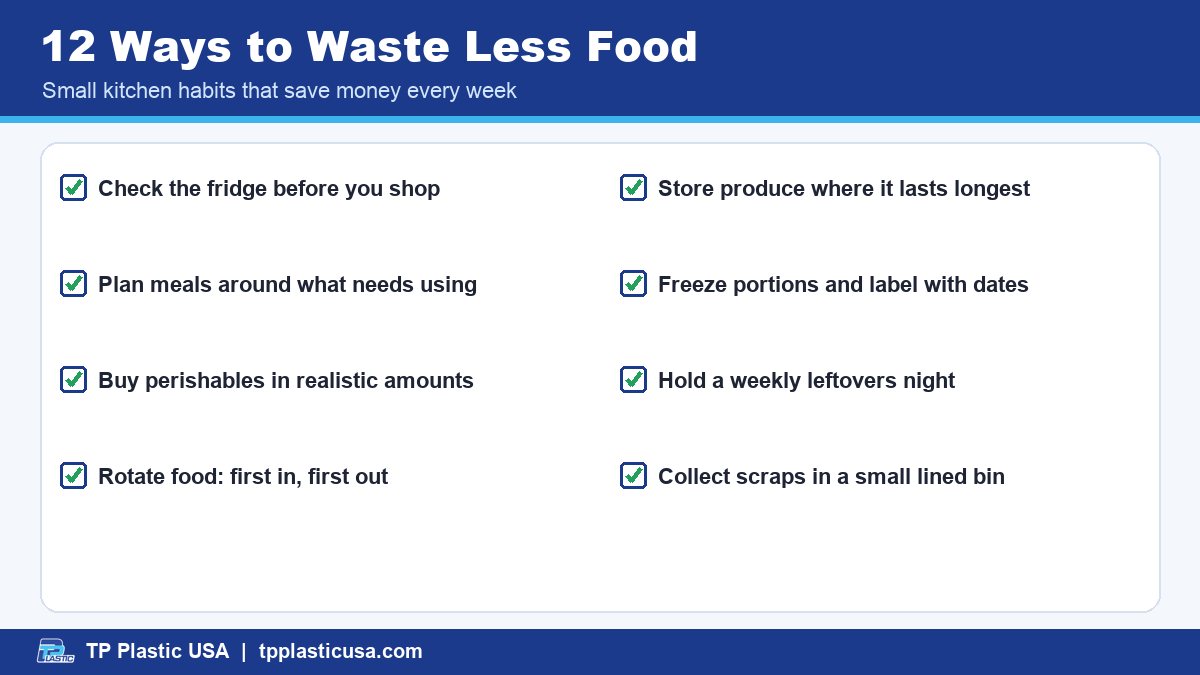 12 Ways to Waste Less Food

Small kitchen habits that save money every week

☑ Check the fridge before you shop

☑ Plan meals around what needs using

☑ Buy perishables in realistic amounts

☑ Rotate food: first in, first out

☑ Store produce where it lasts longest

☑ Freeze portions and label with dates

☑ Hold a weekly leftovers night

☑ Collect scraps in a small lined bin

TP Plastic USA | tpplasticusa.com